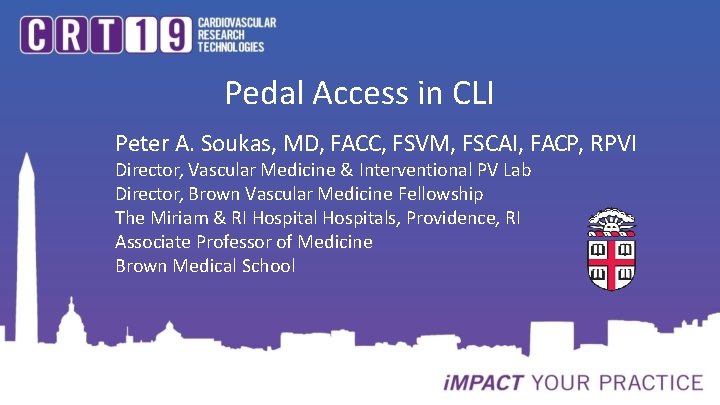 CRT19 CARDIOVASCULAR RESEARCH TECHNOLOGIES

Pedal Access in CLI

Peter A. Soukas, MD, FACC, FSVM, FSCAI, FACP, RPVI
Director, Vascular Medicine & Interventional PV Lab
Director, Brown Vascular Medicine Fellowship
The Miriam & RI Hospital Hospitals, Providence, RI
Associate Professor of Medicine
Brown Medical School

iMPACT YOUR PRACTICE